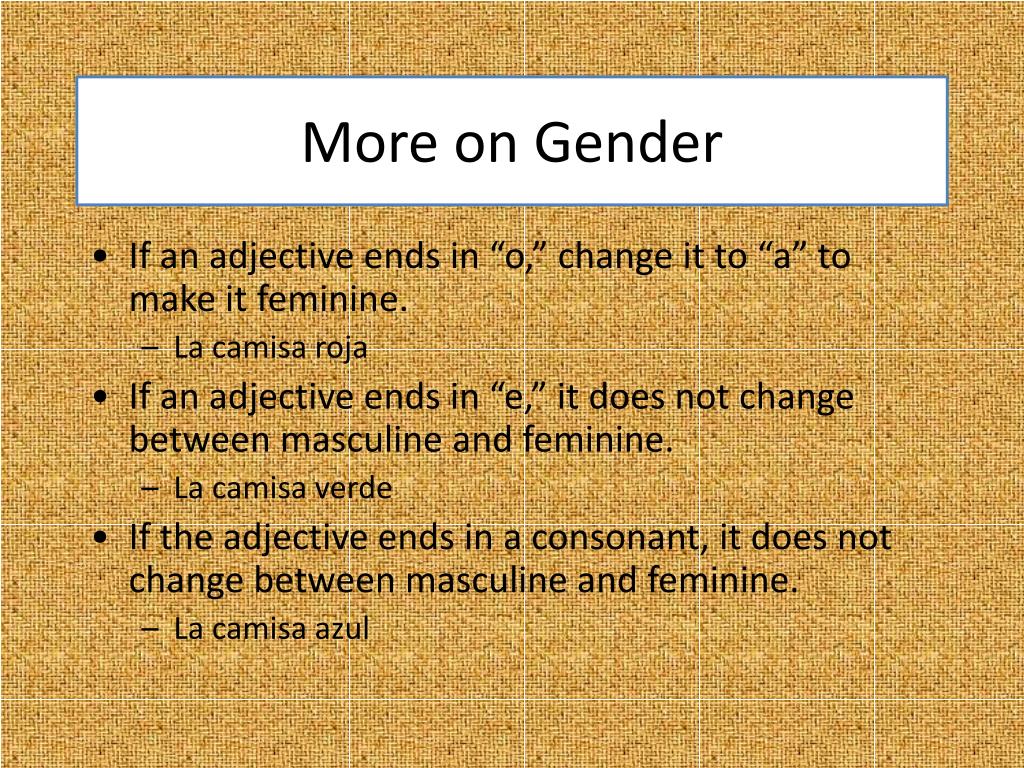 More on Gender

• If an adjective ends in “o,” change it to “a” to make it feminine.
– La camisa roja
• If an adjective ends in “e,” it does not change between masculine and feminine.
– La camisa verde
• If the adjective ends in a consonant, it does not change between masculine and feminine.
– La camisa azul